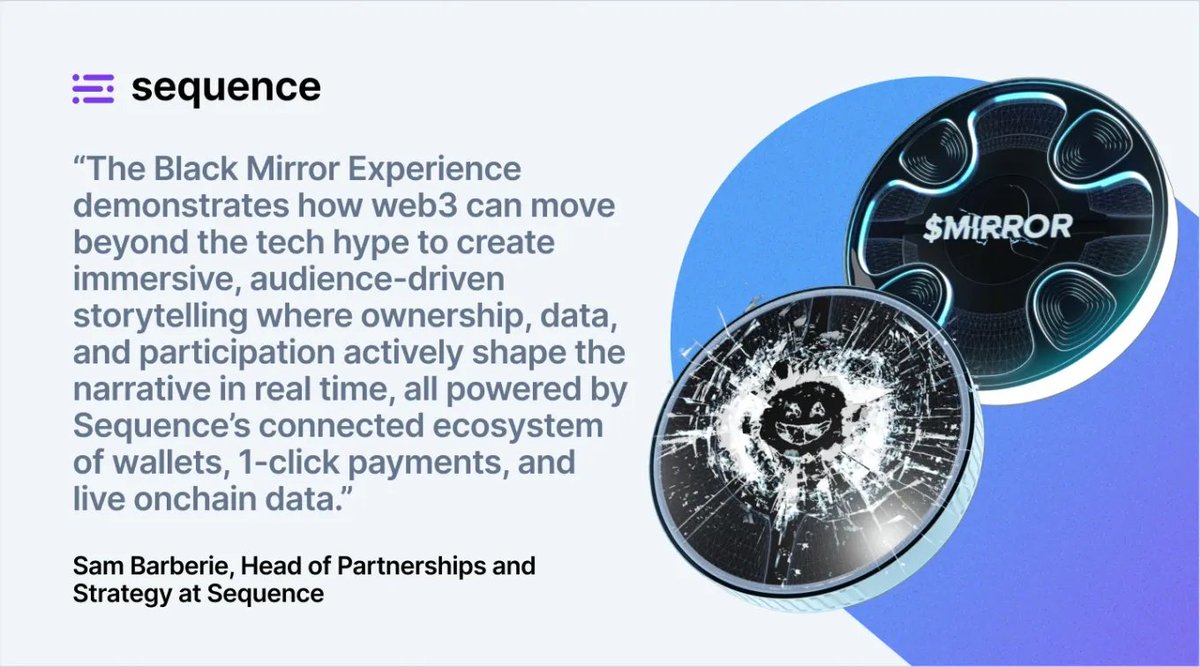 sequence

“The Black Mirror Experience demonstrates how web3 can move beyond the tech hype to create immersive, audience-driven storytelling where ownership, data, and participation actively shape the narrative in real time, all powered by Sequence’s connected ecosystem of wallets, 1-click payments, and live onchain data.”

Sam Barberie, Head of Partnerships and Strategy at Sequence

$MIRROR